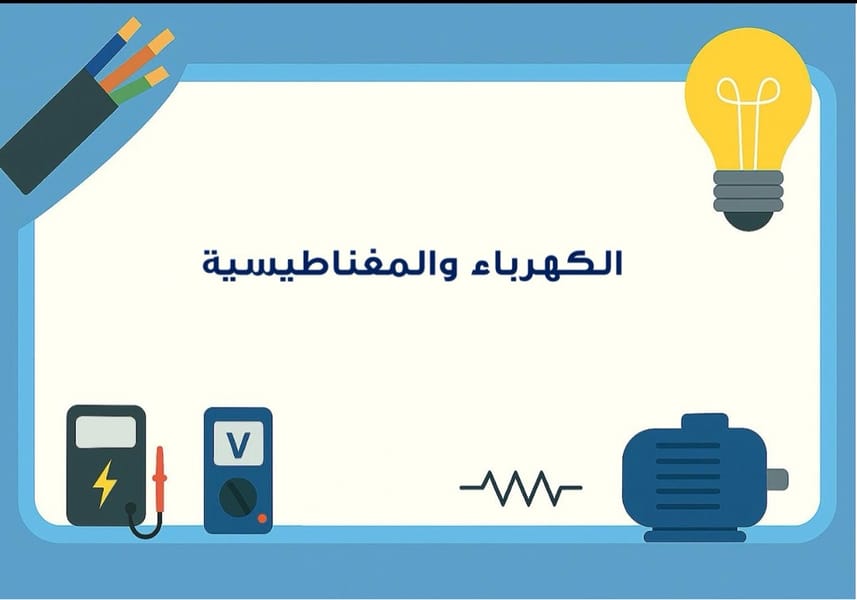 الكهرباء والمغناطيسية

V